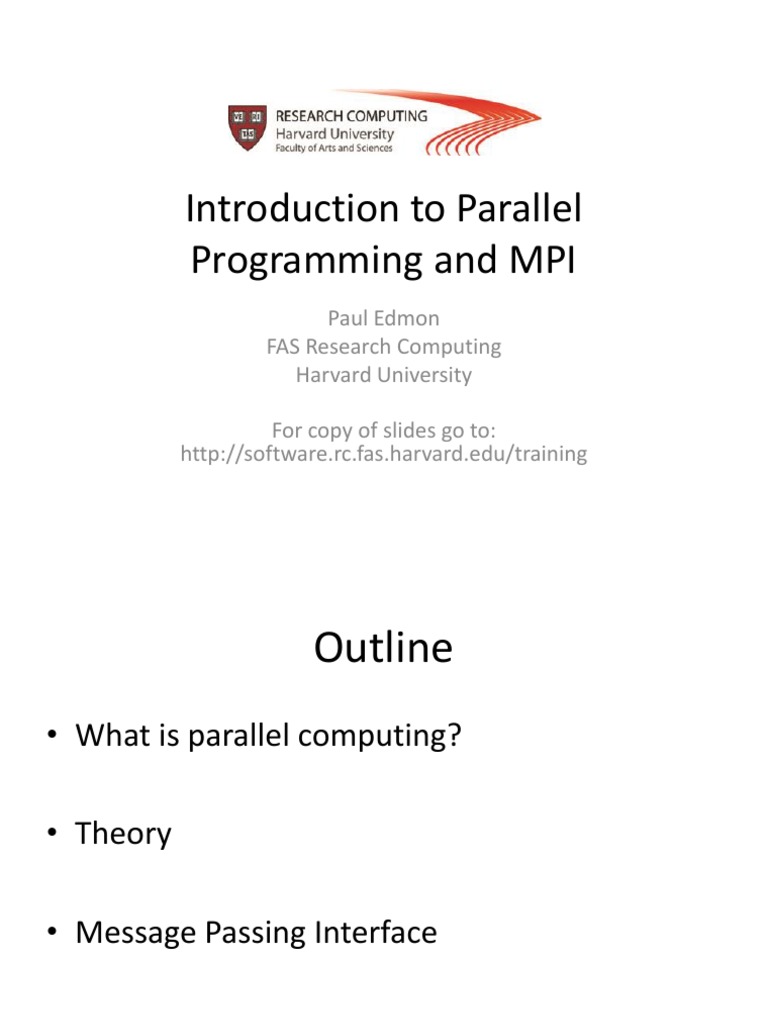 VE RI TAS

RESEARCH COMPUTING
Harvard University
Faculty of Arts and Sciences

Introduction to Parallel Programming and MPI

Paul Edmon
FAS Research Computing
Harvard University

For copy of slides go to:
http://software.rc.fas.harvard.edu/training

Outline

• What is parallel computing?

• Theory

• Message Passing Interface